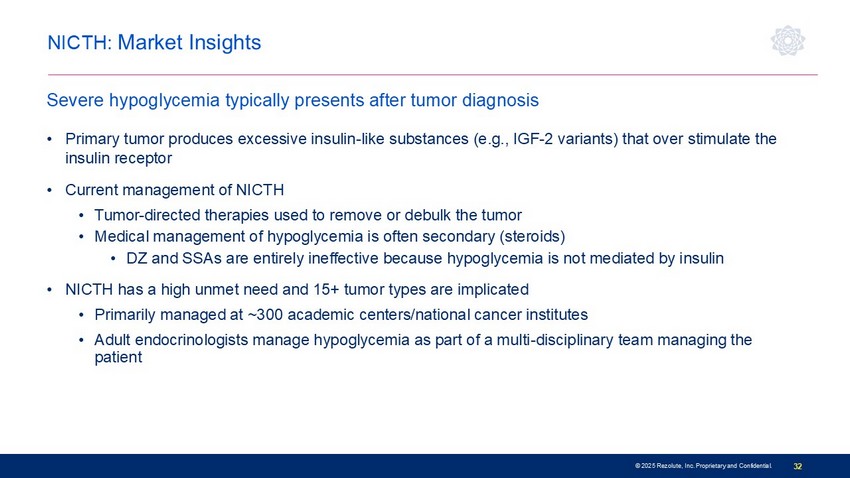 NICTH: Market Insights

Severe hypoglycemia typically presents after tumor diagnosis

• Primary tumor produces excessive insulin-like substances (e.g., IGF-2 variants) that over stimulate the insulin receptor

• Current management of NICTH
  • Tumor-directed therapies used to remove or debulk the tumor
  • Medical management of hypoglycemia is often secondary (steroids)
    • DZ and SSAs are entirely ineffective because hypoglycemia is not mediated by insulin

• NICTH has a high unmet need and 15+ tumor types are implicated
  • Primarily managed at ~300 academic centers/national cancer institutes
  • Adult endocrinologists manage hypoglycemia as part of a multi-disciplinary team managing the patient

© 2025 Rezolute, Inc. Proprietary and Confidential. 32